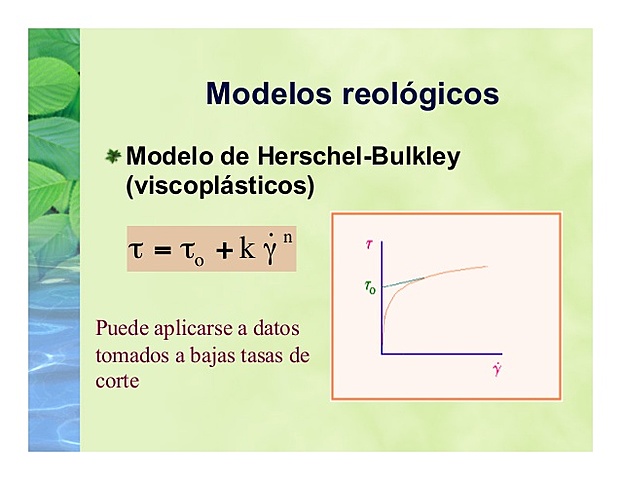 Modelos reológicos

Modelo de Herschel-Bulkley (viscoplásticos)

$\tau = \tau_o + k \dot{\gamma}^n$

$\tau$

$\tau_0$

$\dot{\gamma}$

Puede aplicarse a datos tomados a bajas tasas de corte